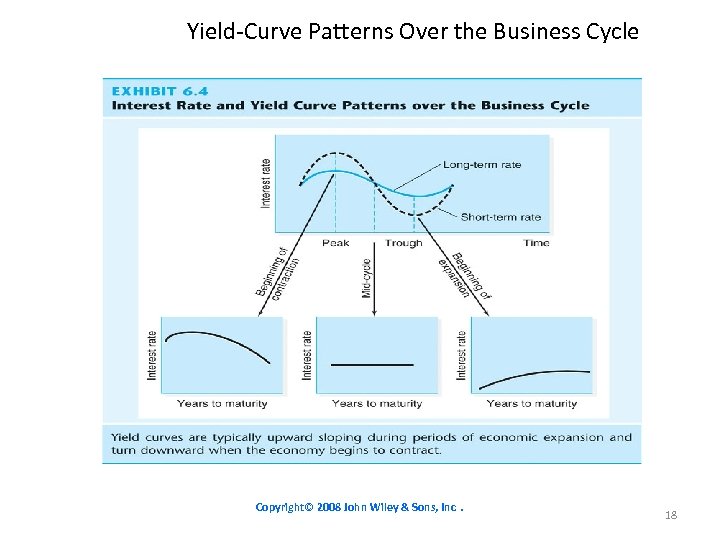 Yield-Curve Patterns Over the Business Cycle

EXHIBIT 6.4
Interest Rate and Yield Curve Patterns over the Business Cycle

Interest rate

Long-term rate

Short-term rate

Peak Trough Time

Beginning of contraction

Mid-cycle

Beginning of expansion

Interest rate

Years to maturity

Interest rate

Years to maturity

Interest rate

Years to maturity

Yield curves are typically upward sloping during periods of economic expansion and turn downward when the economy begins to contract.

Copyright© 2008 John Wiley & Sons, Inc .

18